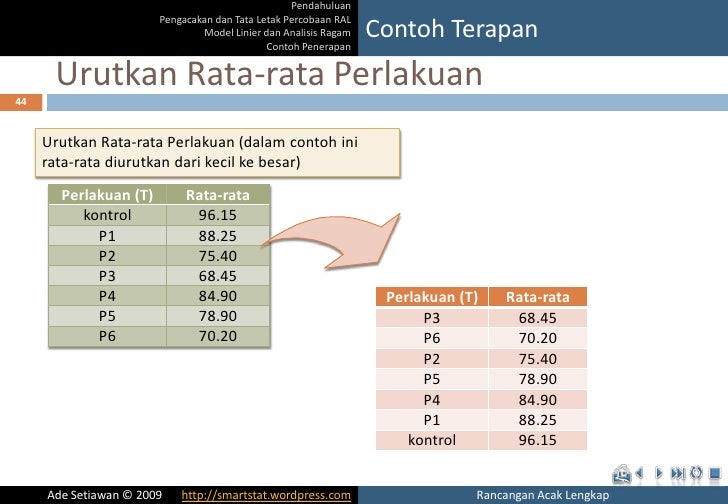 Pendahuluan
Pengacakan dan Tata Letak Percobaan RAL
Model Linier dan Analisis Ragam
Contoh Penerapan

Contoh Terapan

Urutkan Rata-rata Perlakuan

44

Urutkan Rata-rata Perlakuan (dalam contoh ini rata-rata diurutkan dari kecil ke besar)

| Perlakuan (T) | Rata-rata |
|---|---|
| kontrol | 96.15 |
| P1 | 88.25 |
| P2 | 75.40 |
| P3 | 68.45 |
| P4 | 84.90 |
| P5 | 78.90 |
| P6 | 70.20 |

| Perlakuan (T) | Rata-rata |
|---|---|
| P3 | 68.45 |
| P6 | 70.20 |
| P2 | 75.40 |
| P5 | 78.90 |
| P4 | 84.90 |
| P1 | 88.25 |
| kontrol | 96.15 |

Ade Setiawan © 2009 http://smartstat.wordpress.com Rancangan Acak Lengkap